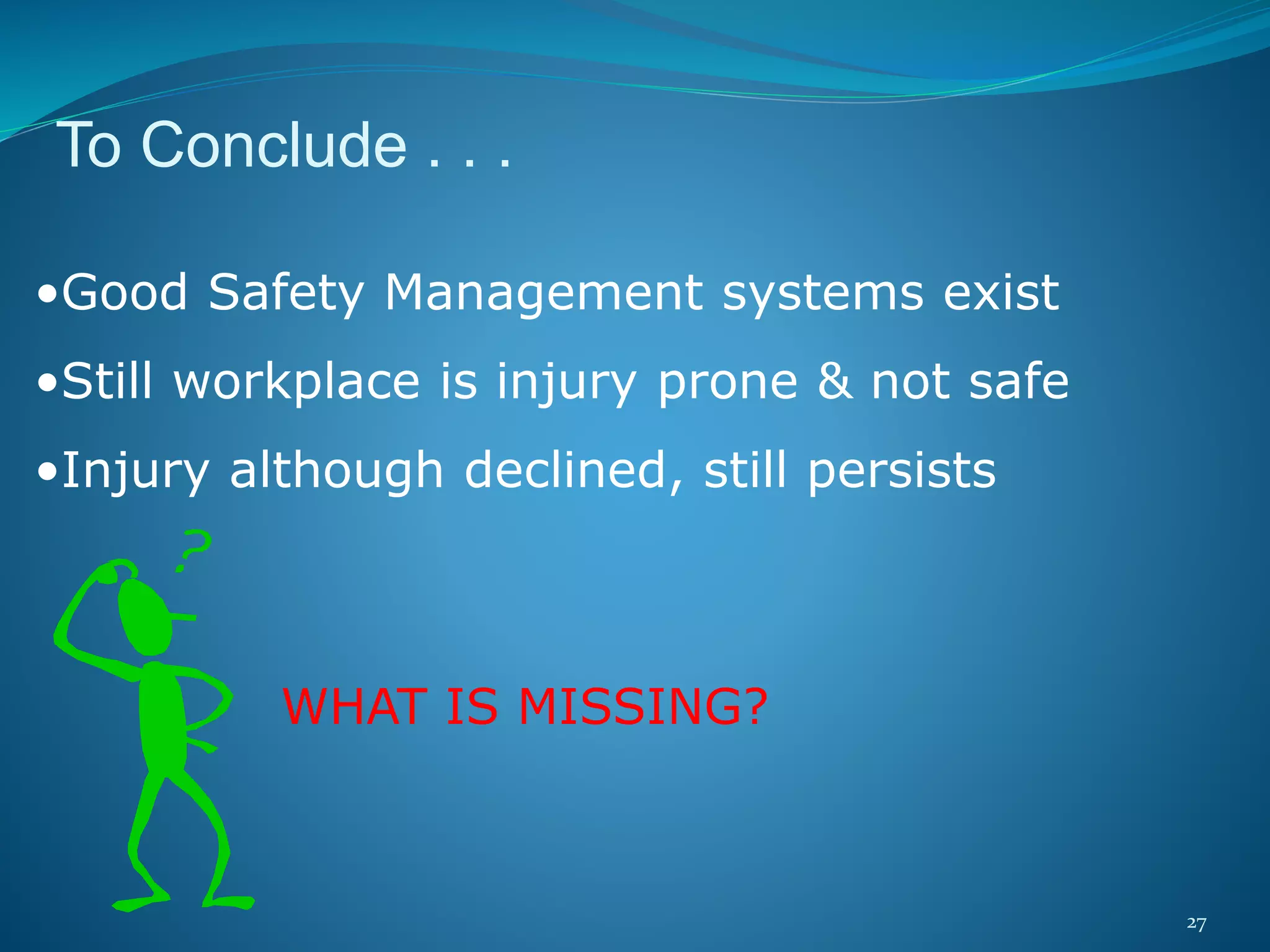 To Conclude . . .

•Good Safety Management systems exist

•Still workplace is injury prone & not safe

•Injury although declined, still persists

?

WHAT IS MISSING?

27